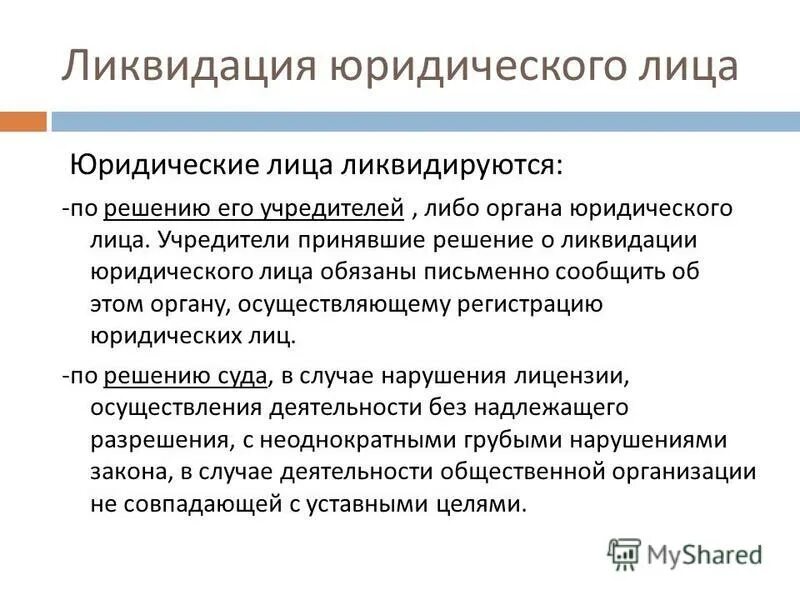 Ликвидация юридического лица

Юридические лица ликвидируются:

-по решению его учредителей , либо органа юридического лица. Учредители принявшие решение о ликвидации юридического лица обязаны письменно сообщить об этом органу, осуществляющему регистрацию юридических лиц.

-по решению суда, в случае нарушения лицензии, осуществления деятельности без надлежащего разрешения, с неоднократными грубыми нарушениями закона, в случае деятельности общественной организации не совпадающей с уставными целями.

MyShared